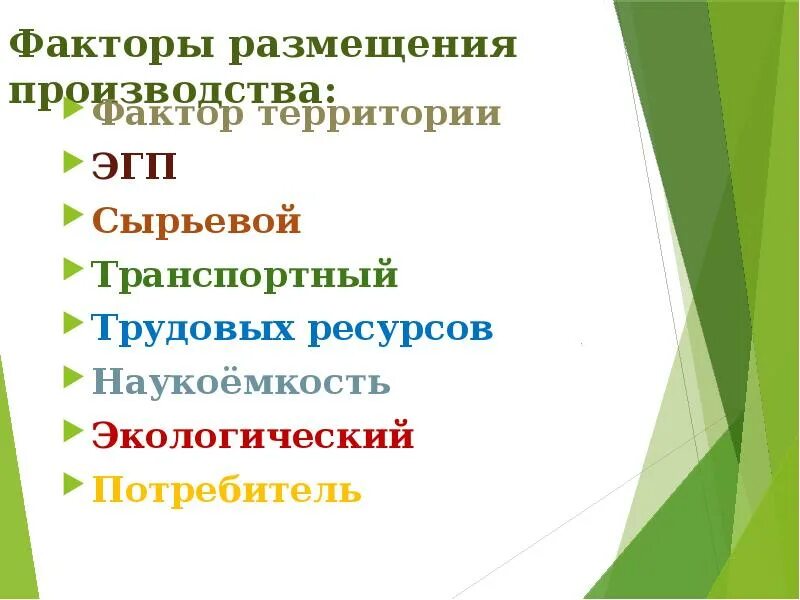 Факторы размещения производства:

Фактор территории
ЭГП
Сырьевой
Транспортный
Трудовых ресурсов
Наукоёмкость
Экологический
Потребитель